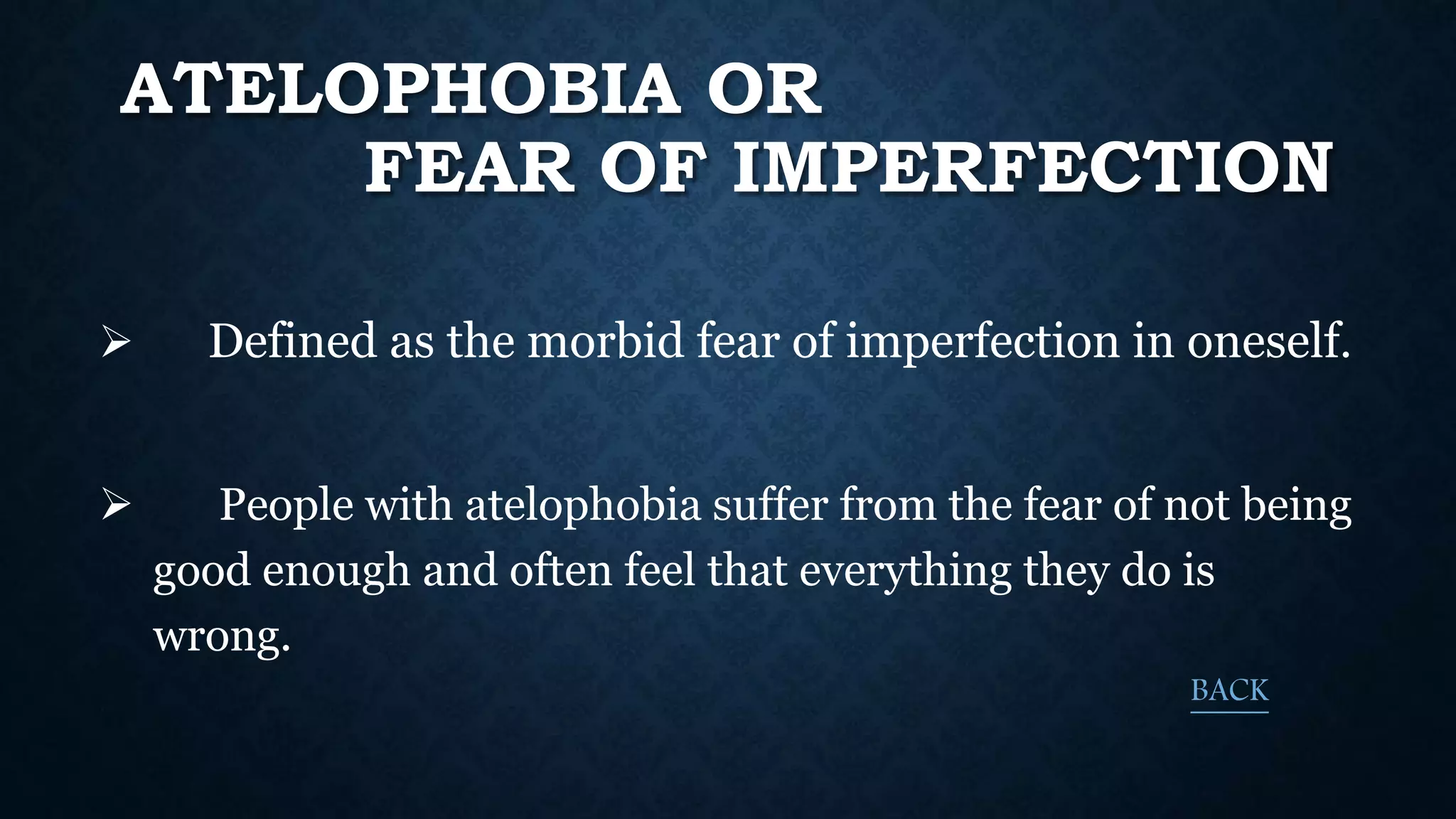 ATELOPHOBIA OR
FEAR OF IMPERFECTION

➢ Defined as the morbid fear of imperfection in oneself.

➢ People with atelophobia suffer from the fear of not being good enough and often feel that everything they do is wrong.

BACK